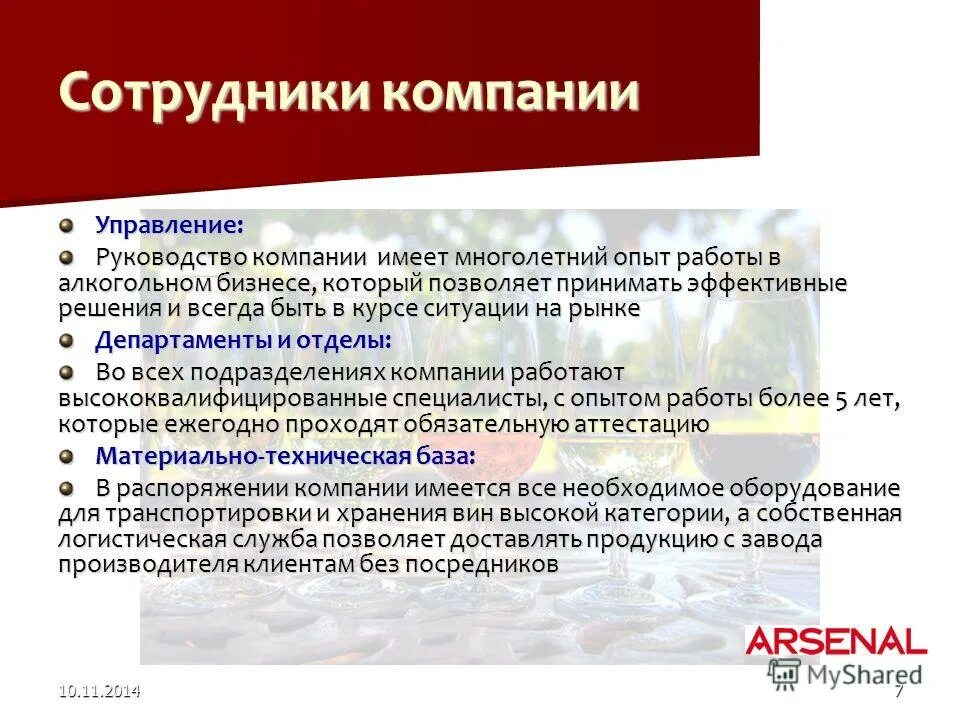 Сотрудники компании

Управление:

Руководство компании имеет многолетний опыт работы в алкогольном бизнесе, который позволяет принимать эффективные решения и всегда быть в курсе ситуации на рынке

Департаменты и отделы:

Во всех подразделениях компании работают высококвалифицированные специалисты, с опытом работы более 5 лет, которые ежегодно проходят обязательную аттестацию

Материально-техническая база:

В распоряжении компании имеется все необходимое оборудование для транспортировки и хранения вин высокой категории, а собственная логистическая служба позволяет доставлять продукцию с завода производителя клиентам без посредников

ARSENAL

MyShared

10.11.2014

7